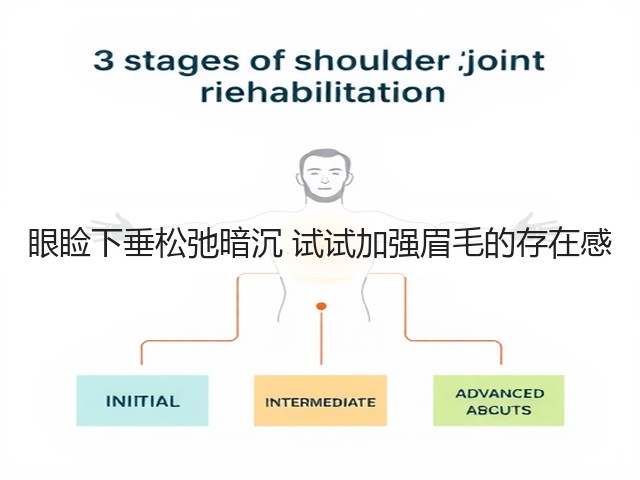 3 stages of shoulder ;joint riehabilitation

眼睑下垂松弛暗沉 试试加强眉毛的存在感

INIITIAL

INTERMEDIATE

ADVANCED ABCUTS